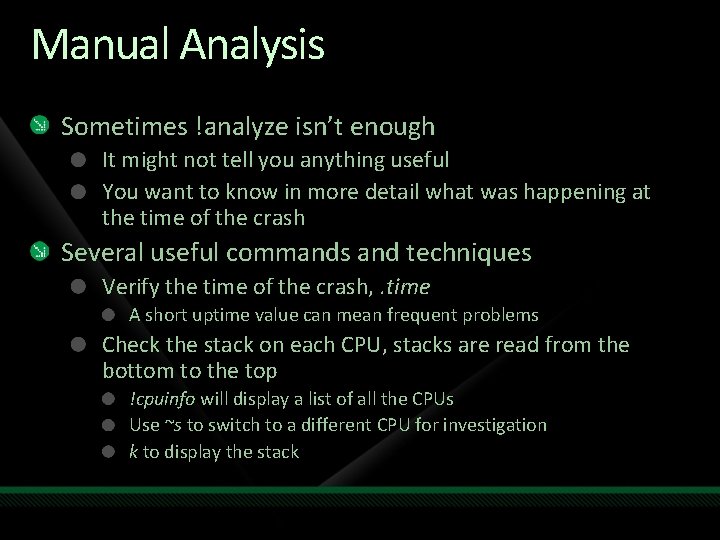 Manual Analysis

Sometimes !analyze isn't enough

It might not tell you anything useful

You want to know in more detail what was happening at the time of the crash

Several useful commands and techniques

Verify the time of the crash, .time

A short uptime value can mean frequent problems

Check the stack on each CPU, stacks are read from the bottom to the top

!cpuinfo will display a list of all the CPUs

Use ~s to switch to a different CPU for investigation

k to display the stack